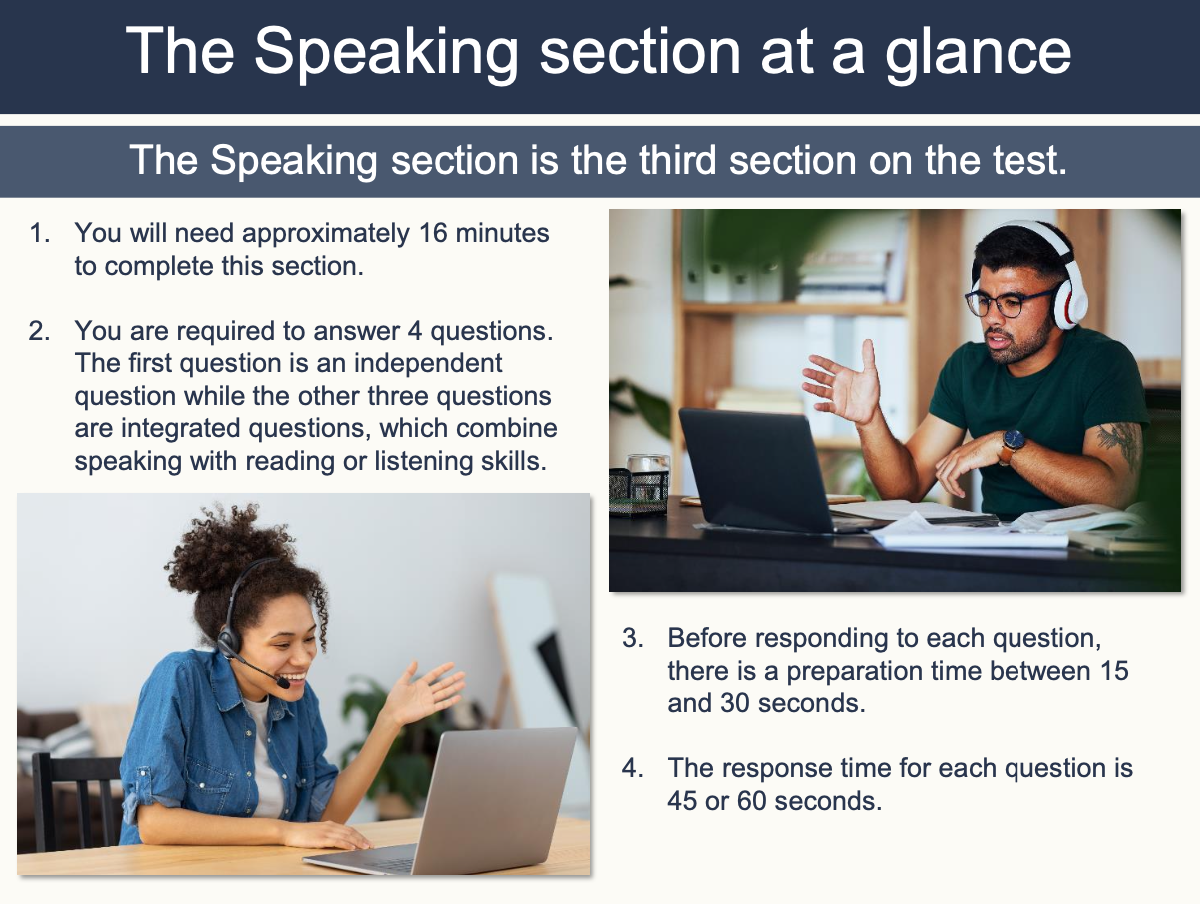 The Speaking section at a glance

The Speaking section is the third section on the test.

1. You will need approximately 16 minutes to complete this section.

2. You are required to answer 4 questions. The first question is an independent question while the other three questions are integrated questions, which combine speaking with reading or listening skills.

3. Before responding to each question, there is a preparation time between 15 and 30 seconds.

4. The response time for each question is 45 or 60 seconds.